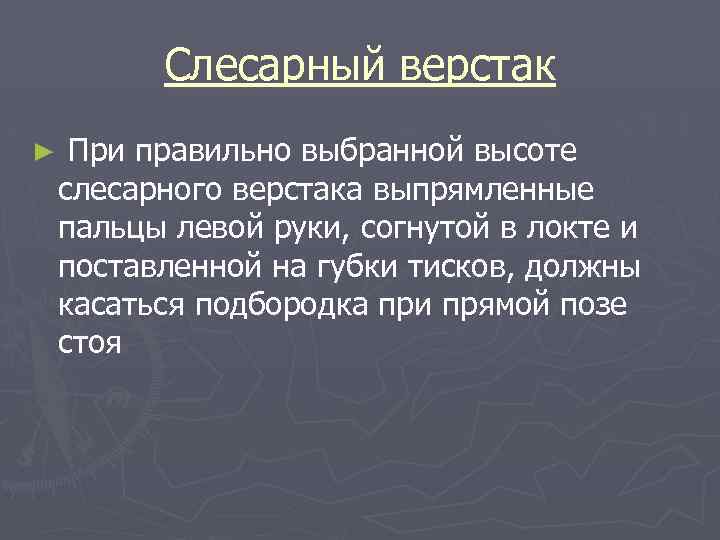 Слесарный верстак

► При правильно выбранной высоте слесарного верстака выпрямленные пальцы левой руки, согнутой в локте и поставленной на губки тисков, должны касаться подбородка при прямой позе стоя